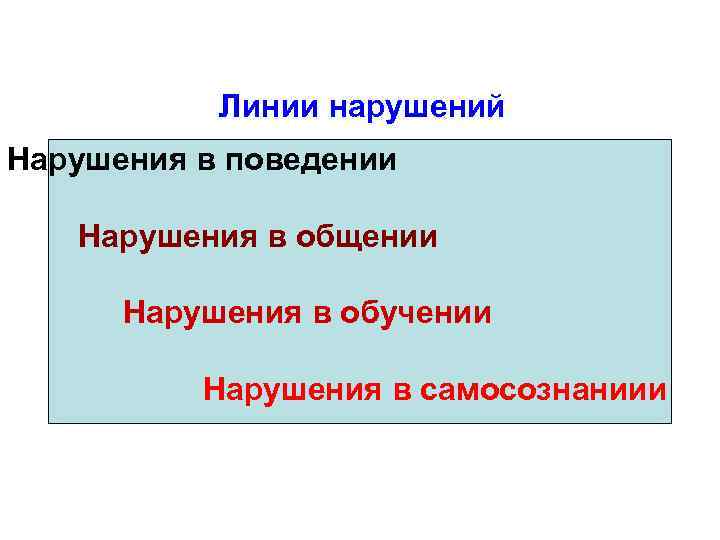 Линии нарушений

Нарушения в поведении

Нарушения в общении

Нарушения в обучении

Нарушения в самосознаниии